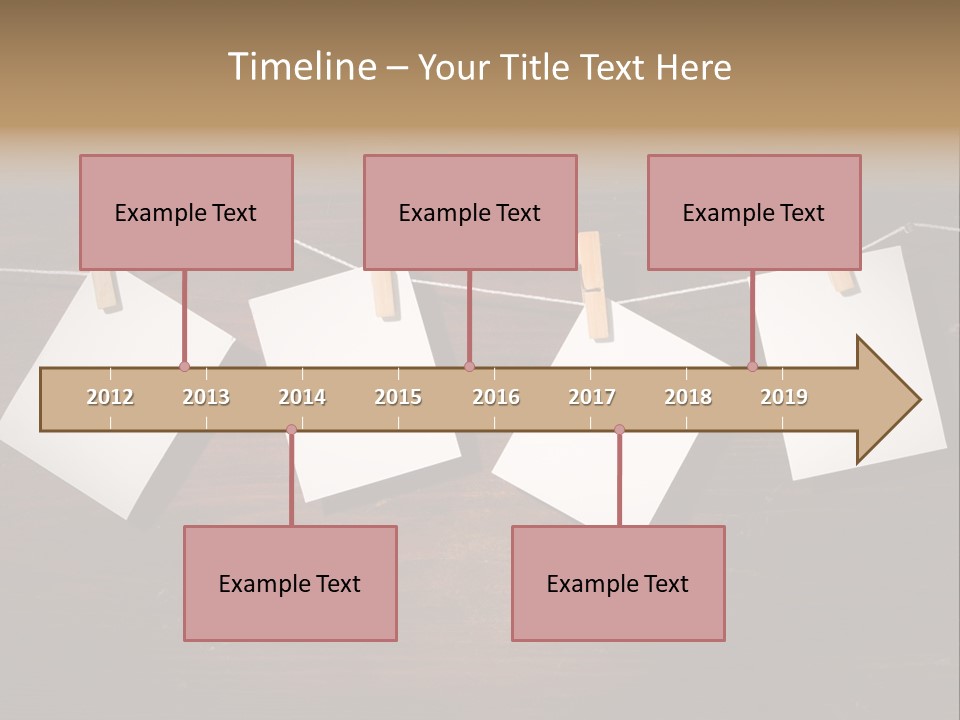 Timeline – Your Title Text Here

Example Text

Example Text

Example Text

2012 2013 2014 2015 2016 2017 2018 2019

Example Text

Example Text